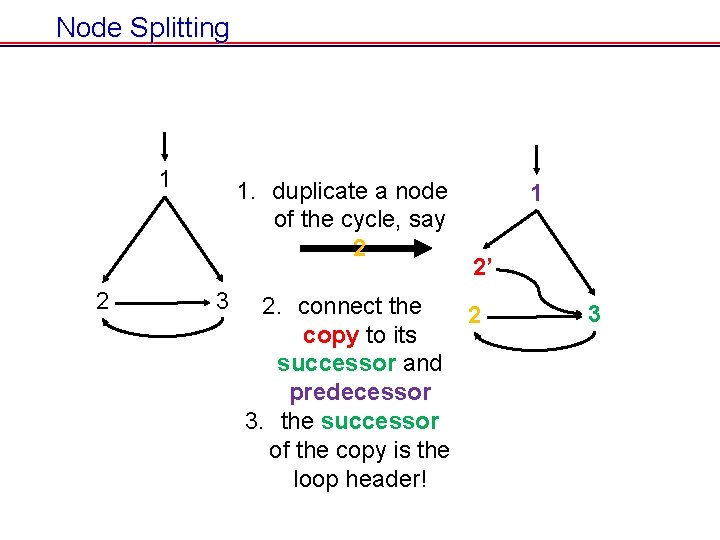 Node Splitting

1

2

3

1. duplicate a node of the cycle, say 2

2. connect the copy to its successor and predecessor

3. the successor of the copy is the loop header!

1

2'

2

3